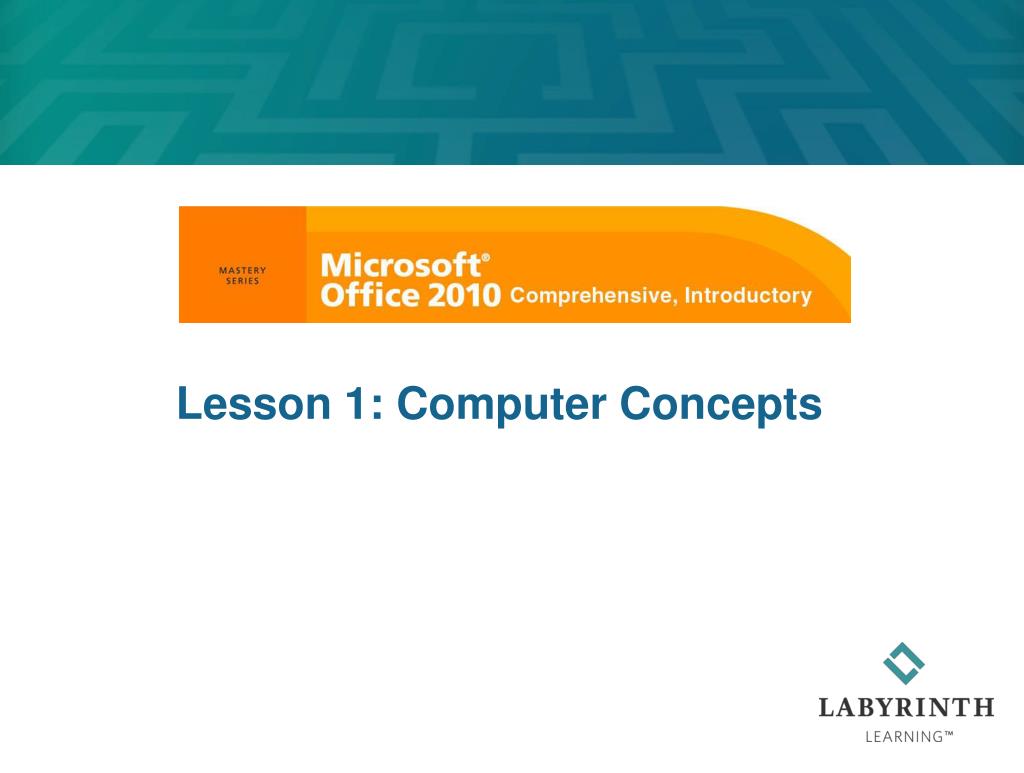 MASTERY SERIES

Microsoft® Office 2010 Comprehensive, Introductory

Lesson 1: Computer Concepts

LABYRINTH
LEARNING™